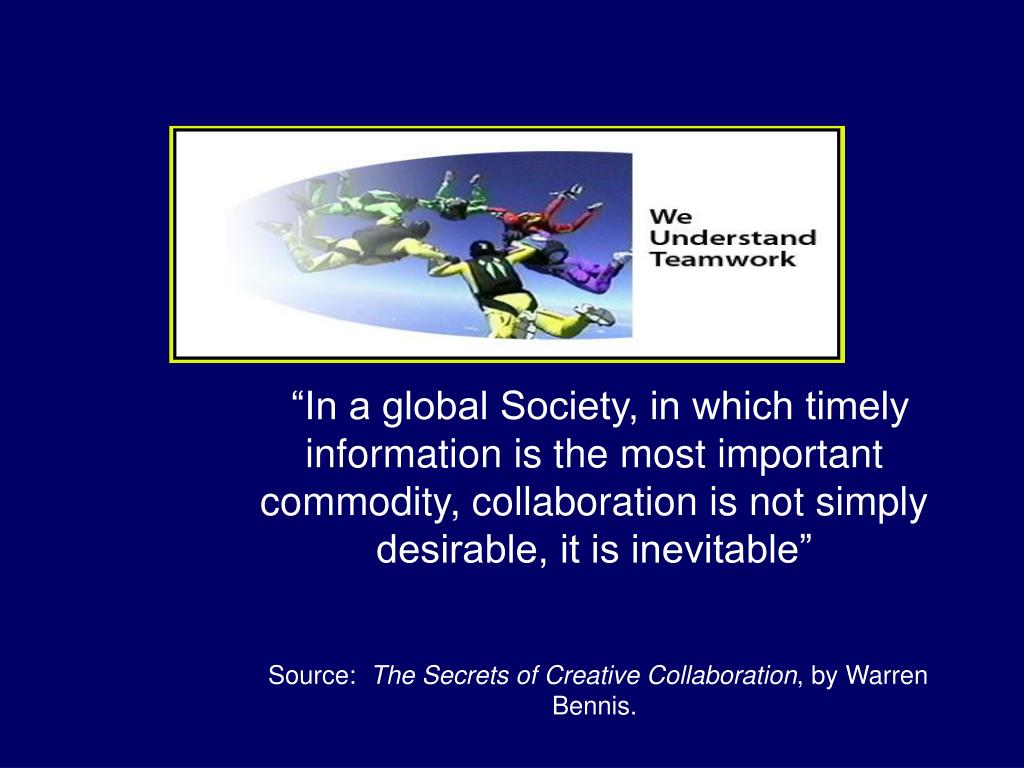 We Understand Teamwork

“In a global Society, in which timely information is the most important commodity, collaboration is not simply desirable, it is inevitable”

Source: The Secrets of Creative Collaboration, by Warren Bennis.